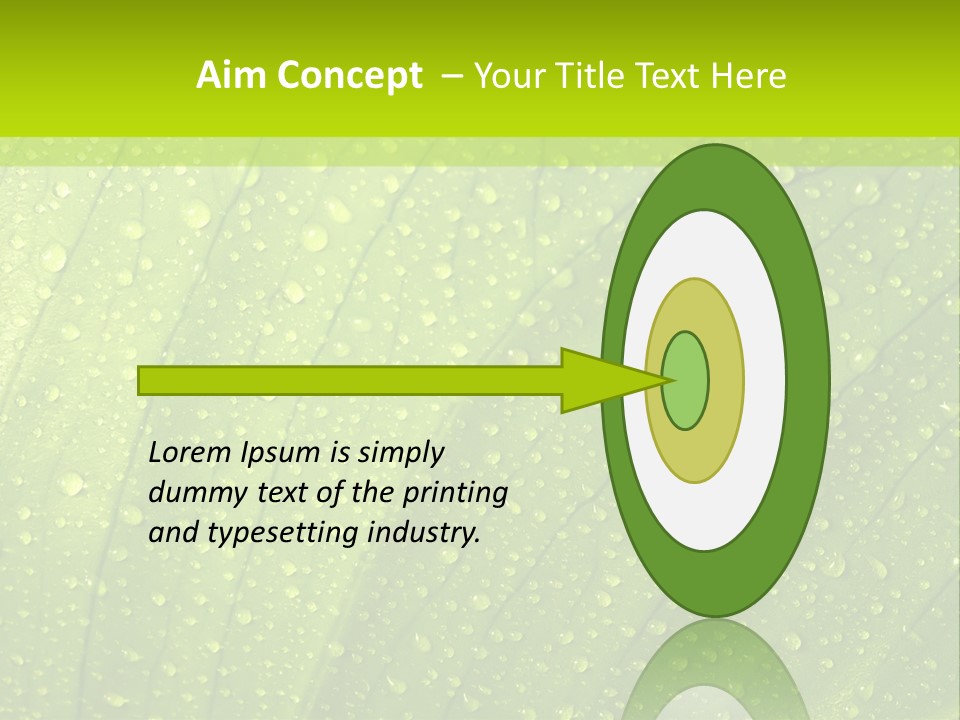 Aim Concept – Your Title Text Here

Lorem Ipsum is simply dummy text of the printing and typesetting industry.